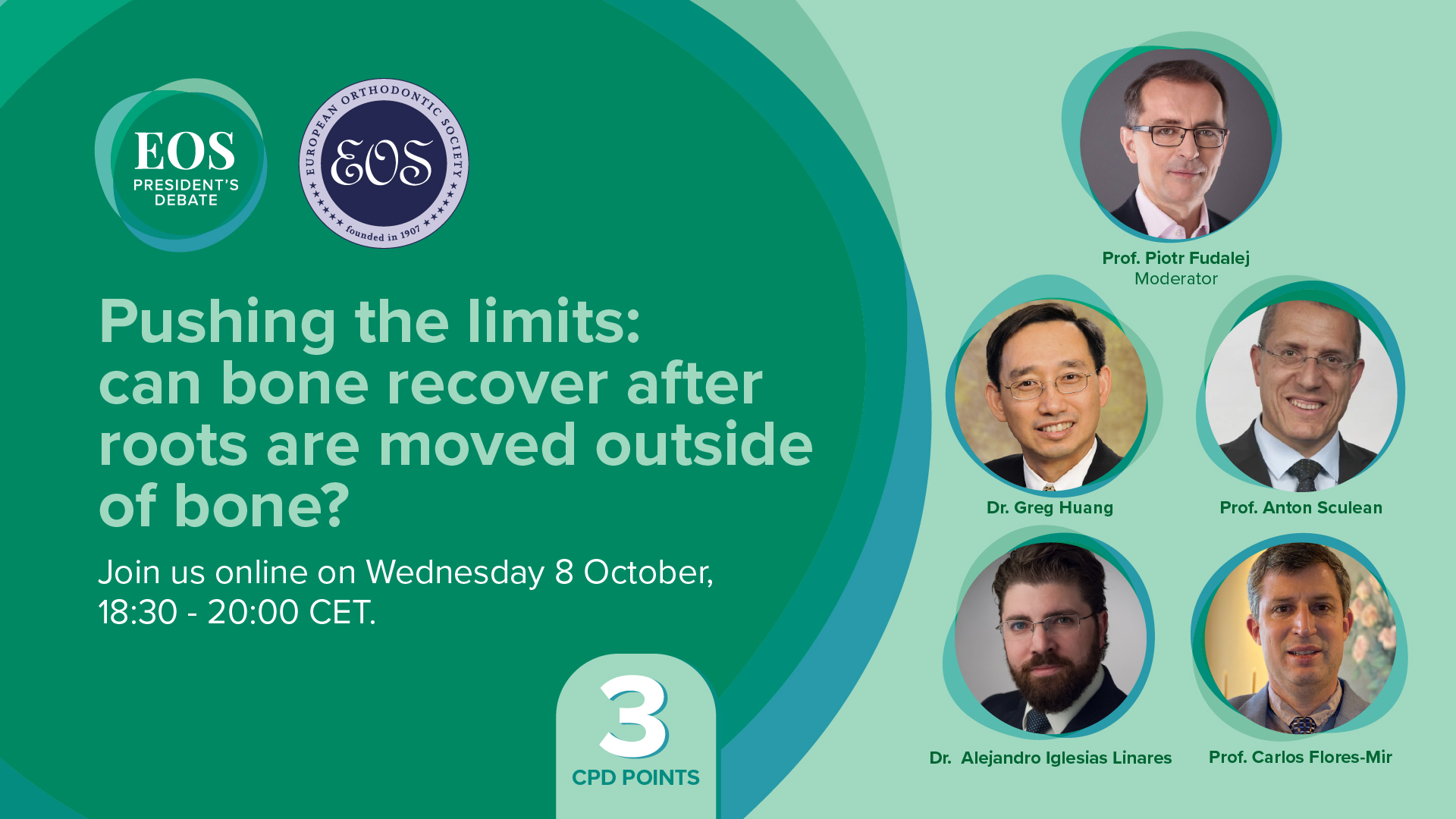 EOS
PRESIDENT'S
DEBATE

EUROPEAN ORTHODONTIC SOCIETY
EOS
founded in 1907

Pushing the limits: can bone recover after roots are moved outside of bone?

Join us online on Wednesday 8 October, 18:30 - 20:00 CET.

3
CPD POINTS

Prof. Piotr Fudalej
Moderator

Dr. Greg Huang

Prof. Anton Sculean

Dr. Alejandro Iglesias Linares

Prof. Carlos Flores-Mir